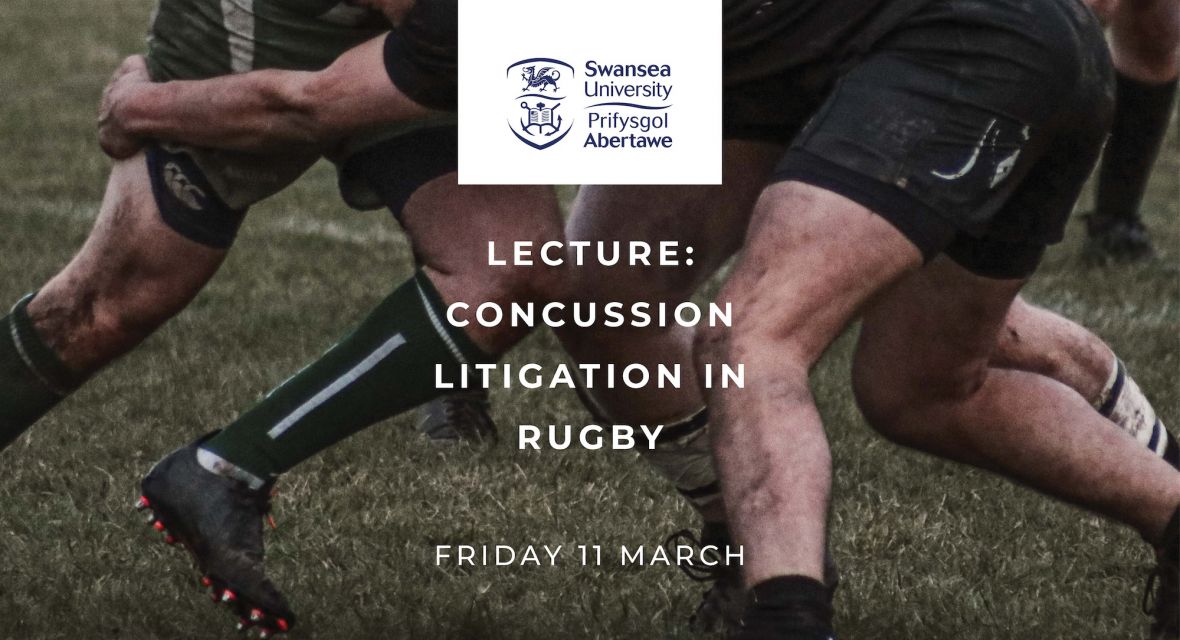 Swansea University
Prifysgol Abertawe

LECTURE: CONCUSSION LITIGATION IN RUGBY

FRIDAY 11 MARCH